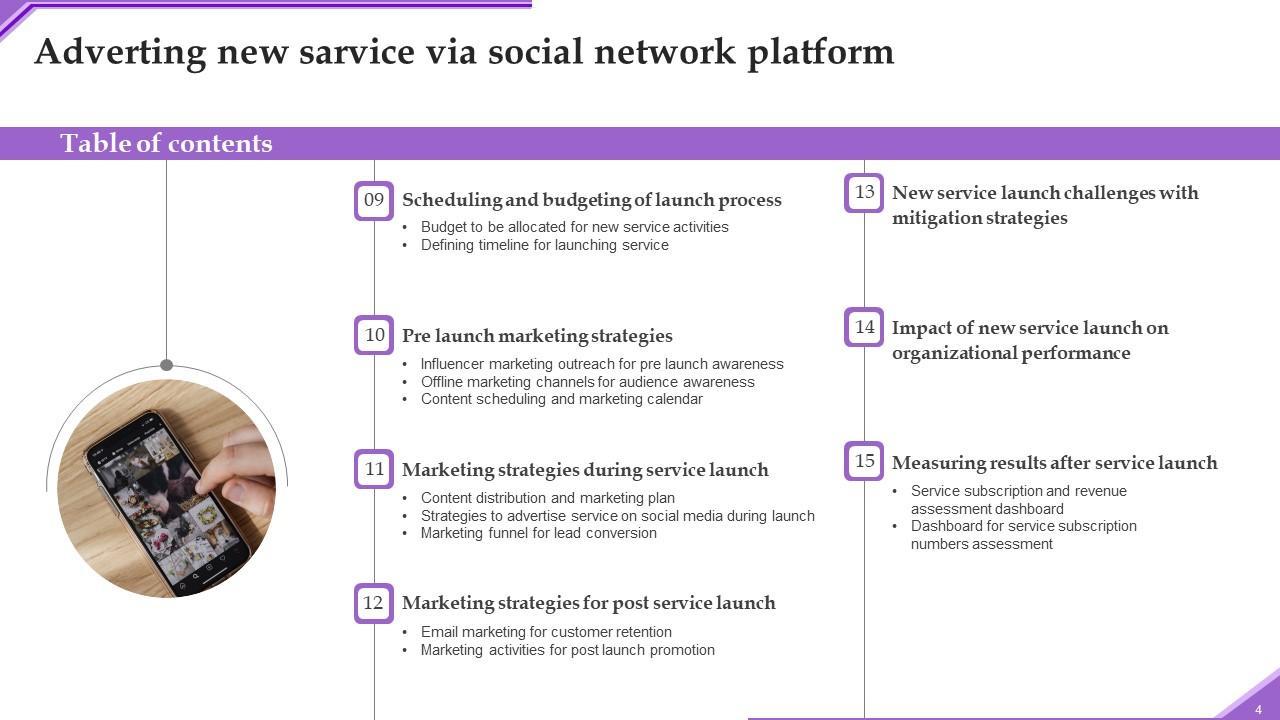 Adverting new sarvice via social network platform

Table of contents

09 Scheduling and budgeting of launch process
• Budget to be allocated for new service activities
• Defining timeline for launching service

10 Pre launch marketing strategies
• Influencer marketing outreach for pre launch awareness
• Offline marketing channels for audience awareness
• Content scheduling and marketing calendar

11 Marketing strategies during service launch
• Content distribution and marketing plan
• Strategies to advertise service on social media during launch
• Marketing funnel for lead conversion

12 Marketing strategies for post service launch
• Email marketing for customer retention
• Marketing activities for post launch promotion

13 New service launch challenges with mitigation strategies

14 Impact of new service launch on organizational performance

15 Measuring results after service launch
• Service subscription and revenue assessment dashboard
• Dashboard for service subscription numbers assessment

4